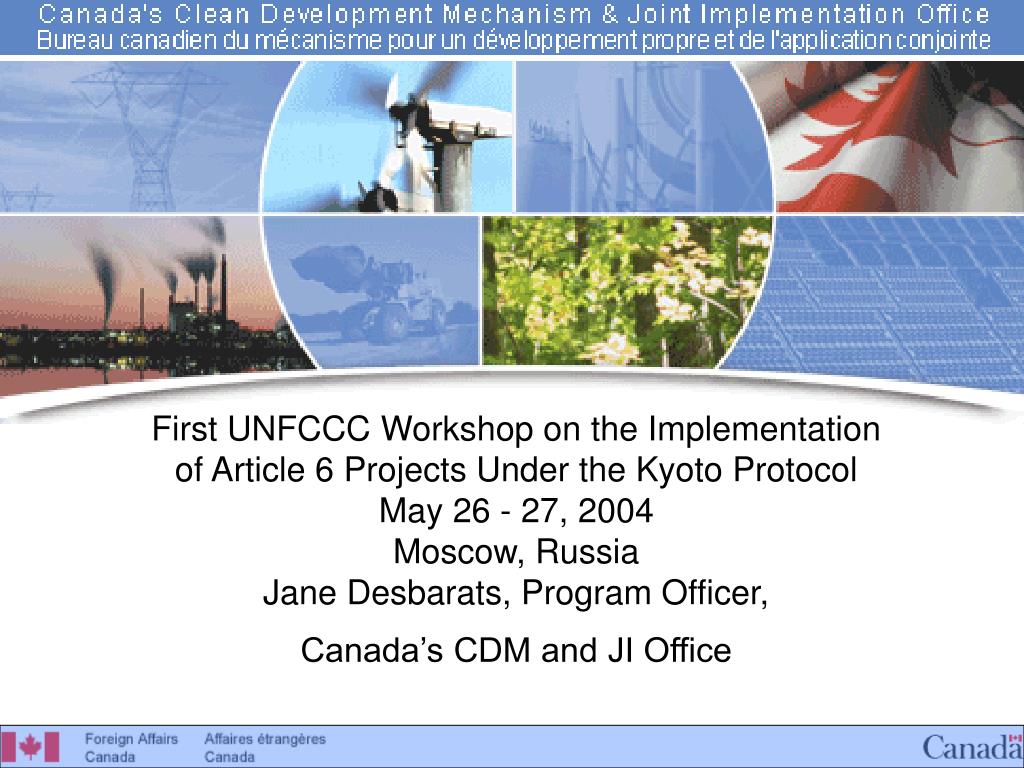 Canada's Clean Development Mechanism & Joint Implementation Office
Bureau canadien du mécanisme pour un développement propre et de l'application conjointe

First UNFCCC Workshop on the Implementation of Article 6 Projects Under the Kyoto Protocol
May 26 - 27, 2004
Moscow, Russia
Jane Desbarats, Program Officer,

Canada's CDM and JI Office

Foreign Affairs Canada
Affaires étrangères Canada

Canada